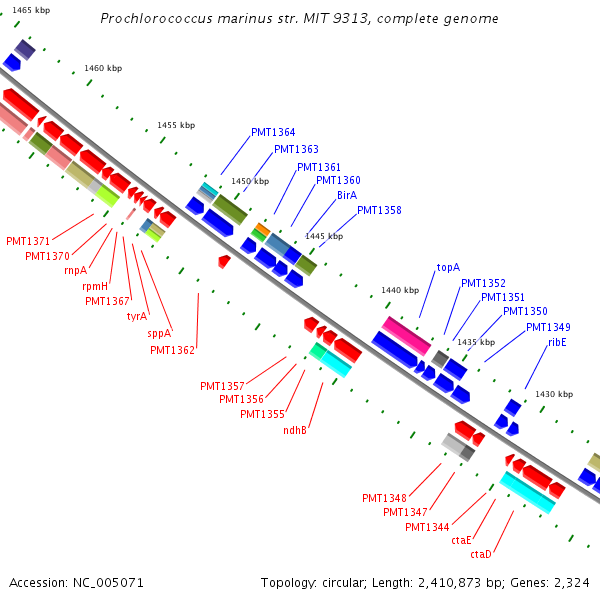 Prochlorococcus marinus str. MIT 9313, complete genome

1465 kbp

1460 kbp

1455 kbp

1450 kbp

1445 kbp

1440 kbp

1435 kbp

1430 kbp

PMT1364
PMT1363
PMT1361
PMT1360
BirA
PMT1358

topA
PMT1352
PMT1351
PMT1350
PMT1349
ribE

PMT1371
PMT1370
rnpA
rpmH
PMT1367
tyrA
sppA
PMT1362

PMT1357
PMT1356
PMT1355
ndhB

PMT1348
PMT1347
PMT1344
ctaE
ctaD

Accession: NC_005071

Topology: circular; Length: 2,410,873 bp; Genes: 2,324